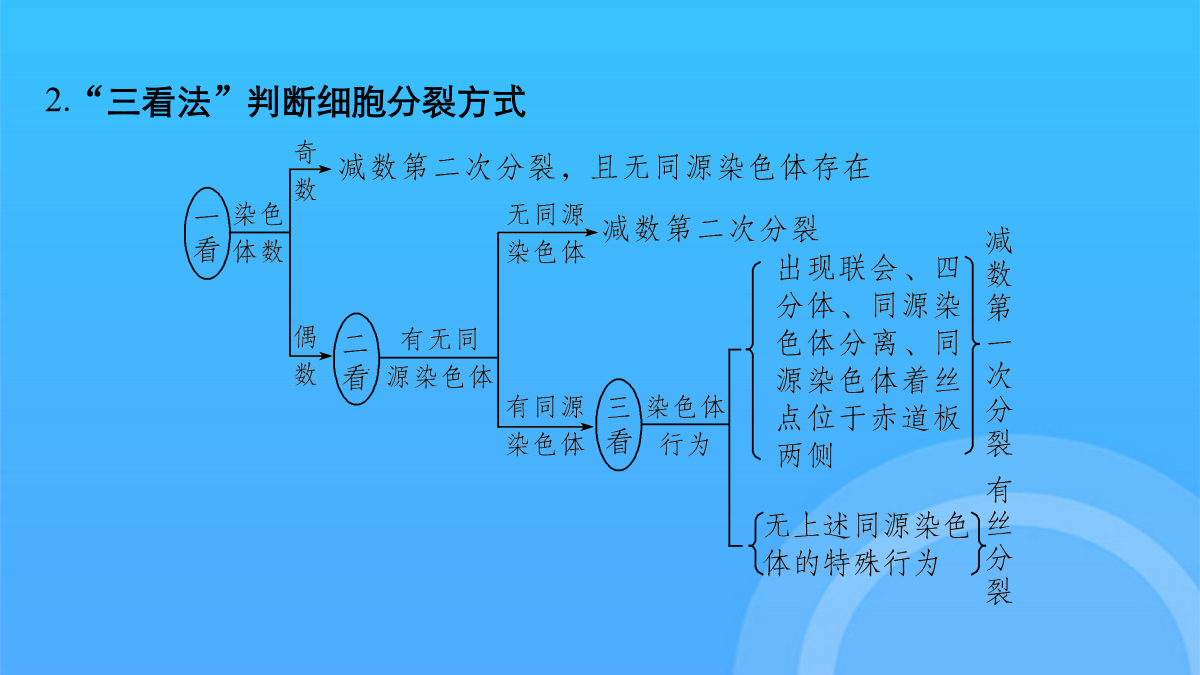 2.“三看法”判断细胞分裂方式

一看 染色体数

奇数 减数第二次分裂，且无同源染色体存在

偶数

二看 有无同源染色体

无同源染色体 减数第二次分裂

有同源染色体

三看 染色体行为

出现联会、四分体、同源染色体分离、同源染色体着丝点位于赤道板两侧 减数第一次分裂

无上述同源染色体的特殊行为 有丝分裂